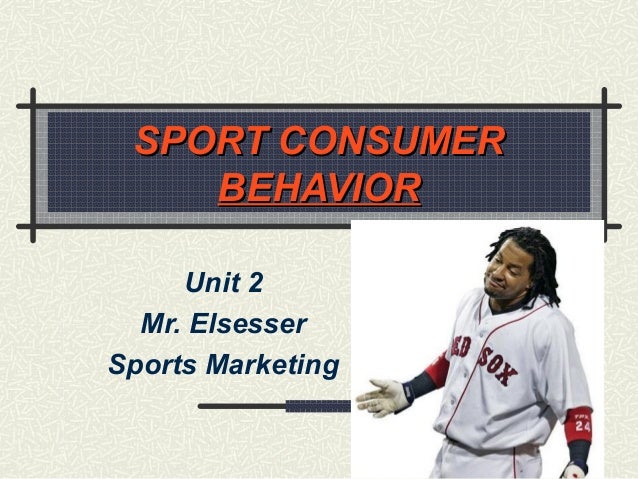 SPORT CONSUMER BEHAVIOR

Unit 2
Mr. Elsesser
Sports Marketing

RED SOX

24